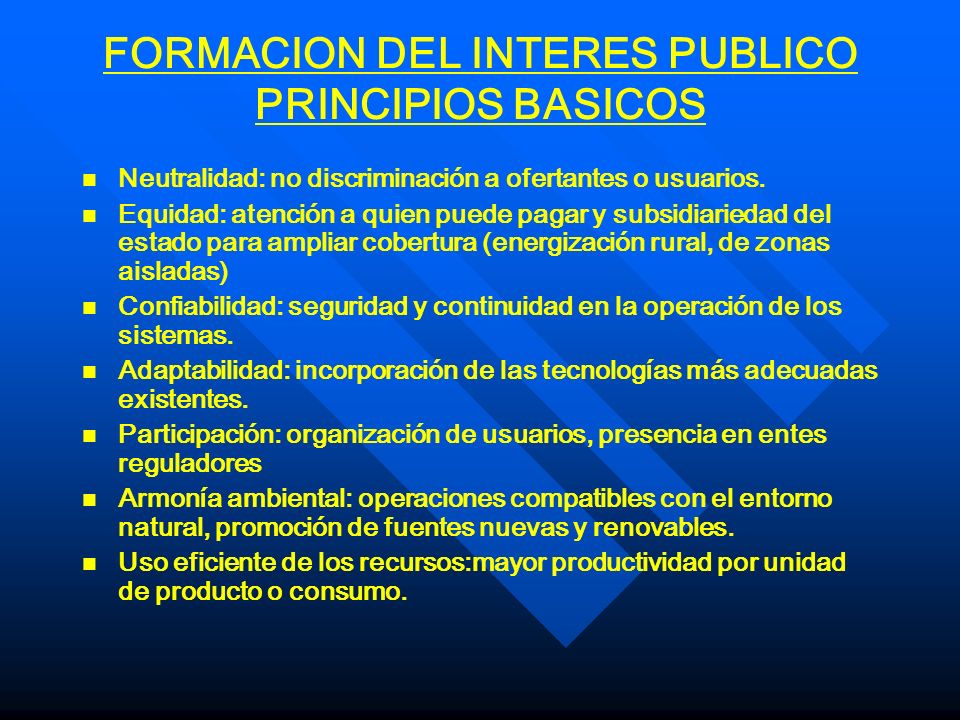 FORMACION DEL INTERES PUBLICO
PRINCIPIOS BASICOS

- Neutralidad: no discriminación a ofertantes o usuarios.
- Equidad: atención a quien puede pagar y subsidiariedad del estado para ampliar cobertura (energización rural, de zonas aisladas)
- Confiabilidad: seguridad y continuidad en la operación de los sistemas.
- Adaptabilidad: incorporación de las tecnologías más adecuadas existentes.
- Participación: organización de usuarios, presencia en entes reguladores
- Armonía ambiental: operaciones compatibles con el entorno natural, promoción de fuentes nuevas y renovables.
- Uso eficiente de los recursos:mayor productividad por unidad de producto o consumo.